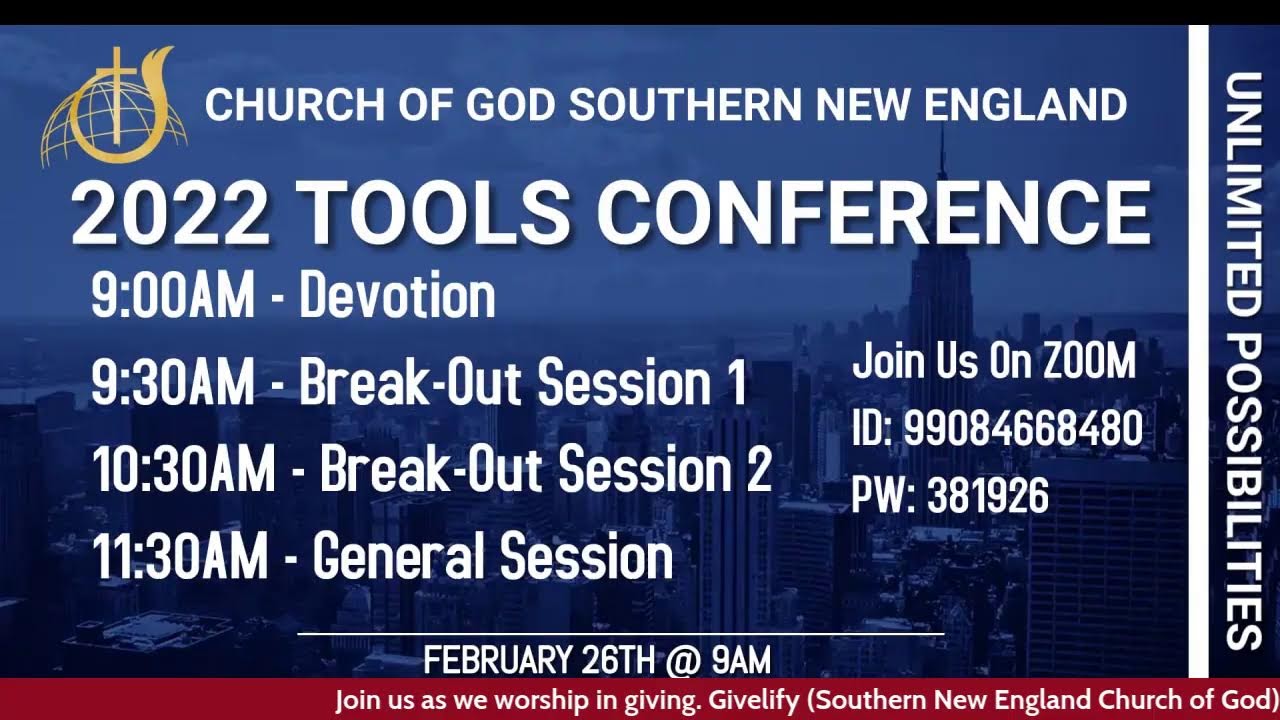 CHURCH OF GOD SOUTHERN NEW ENGLAND

2022 TOOLS CONFERENCE

9:00AM - Devotion

9:30AM - Break-Out Session 1

10:30AM - Break-Out Session 2

11:30AM - General Session

Join Us On ZOOM
ID: 99084668480
PW: 381926

FEBRUARY 26TH @ 9AM

UNLIMITED POSSIBILITIES

Join us as we worship in giving. Givelify (Southern New England Church of God)